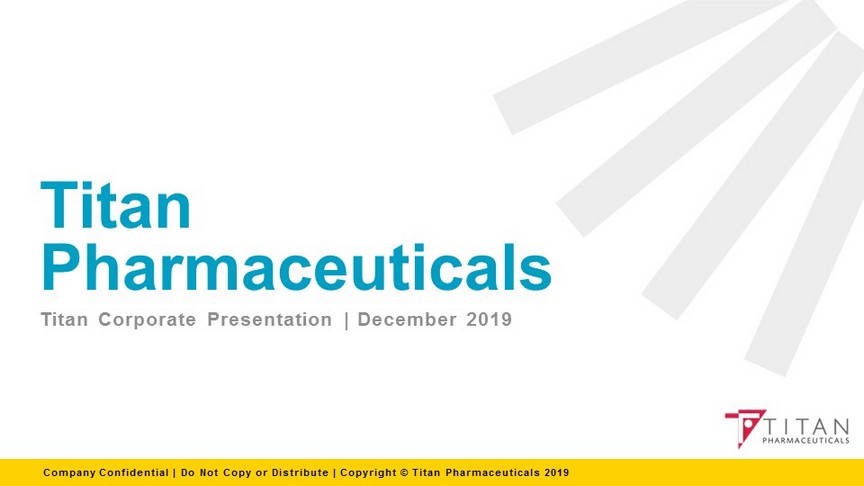 Titan Pharmaceuticals

Titan Corporate Presentation | December 2019

TITAN PHARMACEUTICALS

Company Confidential | Do Not Copy or Distribute | Copyright © Titan Pharmaceuticals 2019